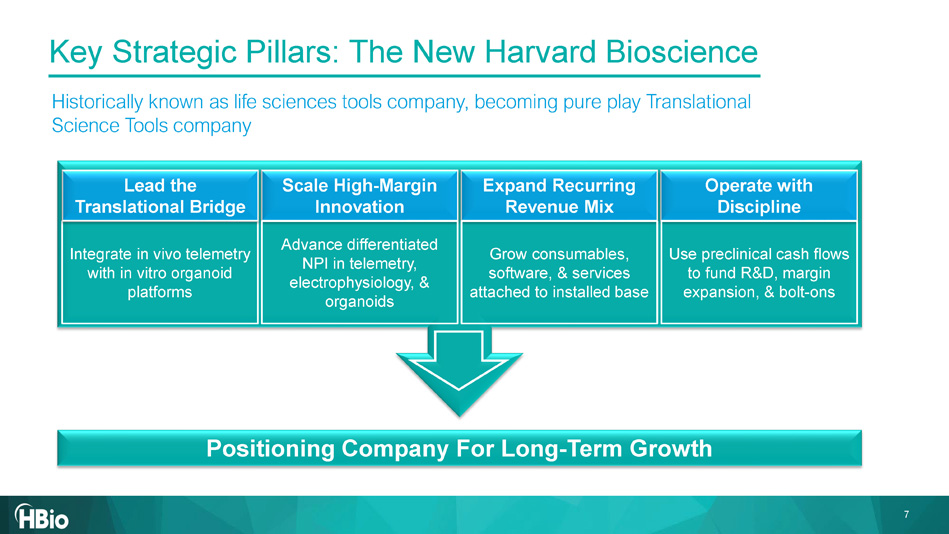 Key Strategic Pillars: The New Harvard Bioscience

Historically known as life sciences tools company, becoming pure play Translational Science Tools company

| Lead the Translational Bridge | Scale High-Margin Innovation | Expand Recurring Revenue Mix | Operate with Discipline |
|---|---|---|---|
| Integrate in vivo telemetry with in vitro organoid platforms | Advance differentiated NPI in telemetry, electrophysiology, & organoids | Grow consumables, software, & services attached to installed base | Use preclinical cash flows to fund R&D, margin expansion, & bolt-ons |

Positioning Company For Long-Term Growth

HBio

7